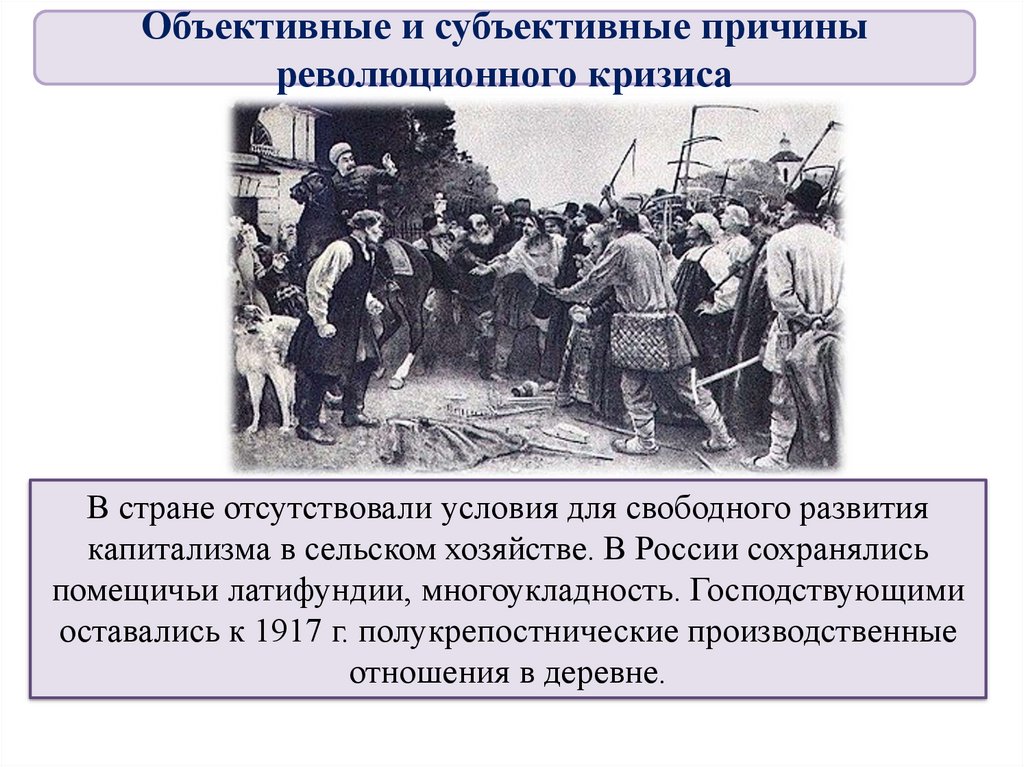 Объективные и субъективные причины революционного кризиса

В стране отсутствовали условия для свободного развития капитализма в сельском хозяйстве. В России сохранялись помещичьи латифундии, многоукладность. Господствующими оставались к 1917 г. полукрепостнические производственные отношения в деревне.